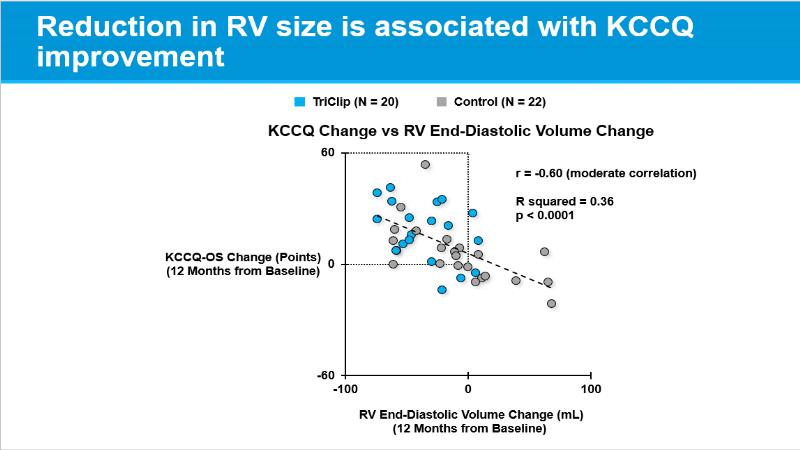 Reduction in RV size is associated with KCCQ improvement

TriClip (N = 20)   Control (N = 22)

KCCQ Change vs RV End-Diastolic Volume Change

r = -0.60 (moderate correlation)

R squared = 0.36
p < 0.0001

KCCQ-OS Change (Points)
(12 Months from Baseline)

60
0
-60

-100
0
100

RV End-Diastolic Volume Change (mL)
(12 Months from Baseline)